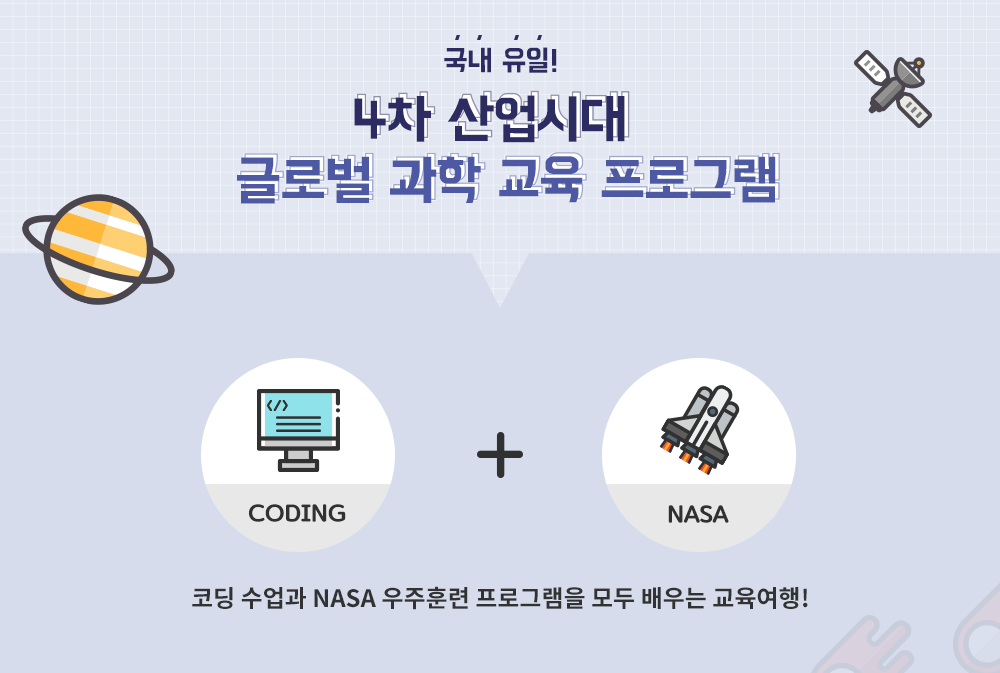 국내 유일!

4차 산업시대
글로벌 과학 교육 프로그램

</>

CODING

+

NASA

코딩 수업과 NASA 우주훈련 프로그램을 모두 배우는 교육여행!